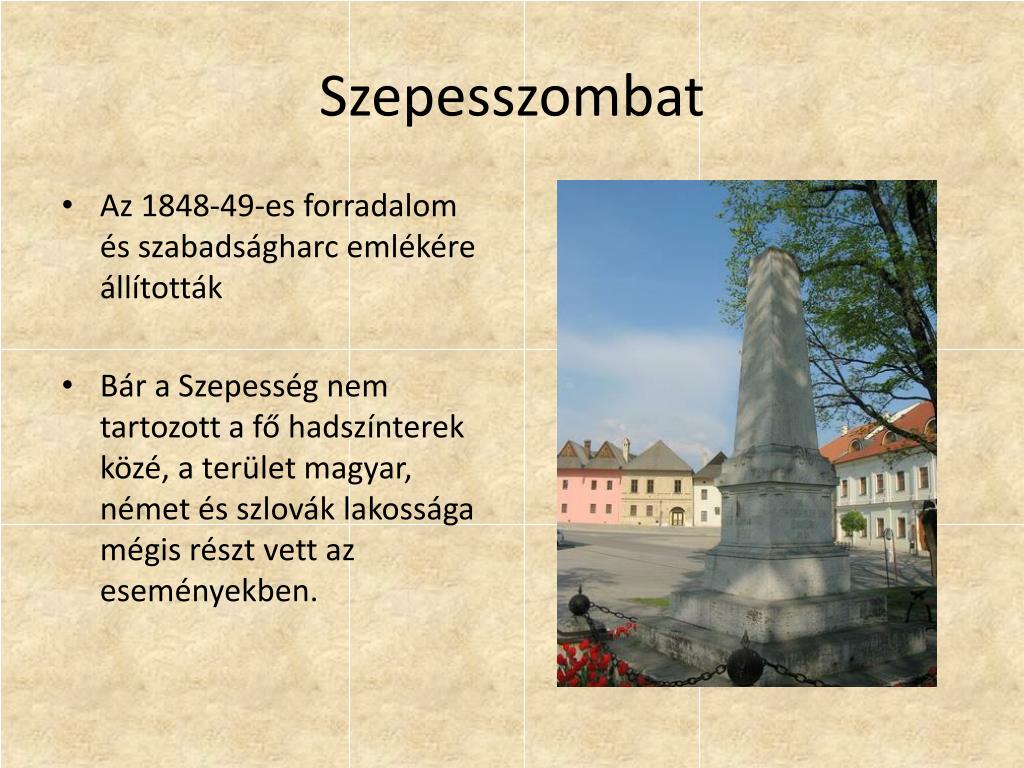 Szepesszombat

• Az 1848-49-es forradalom és szabadságharc emlékére állították

• Bár a Szepesség nem tartozott a fő hadszínterek közé, a terület magyar, német és szlovák lakossága mégis részt vett az eseményekben.